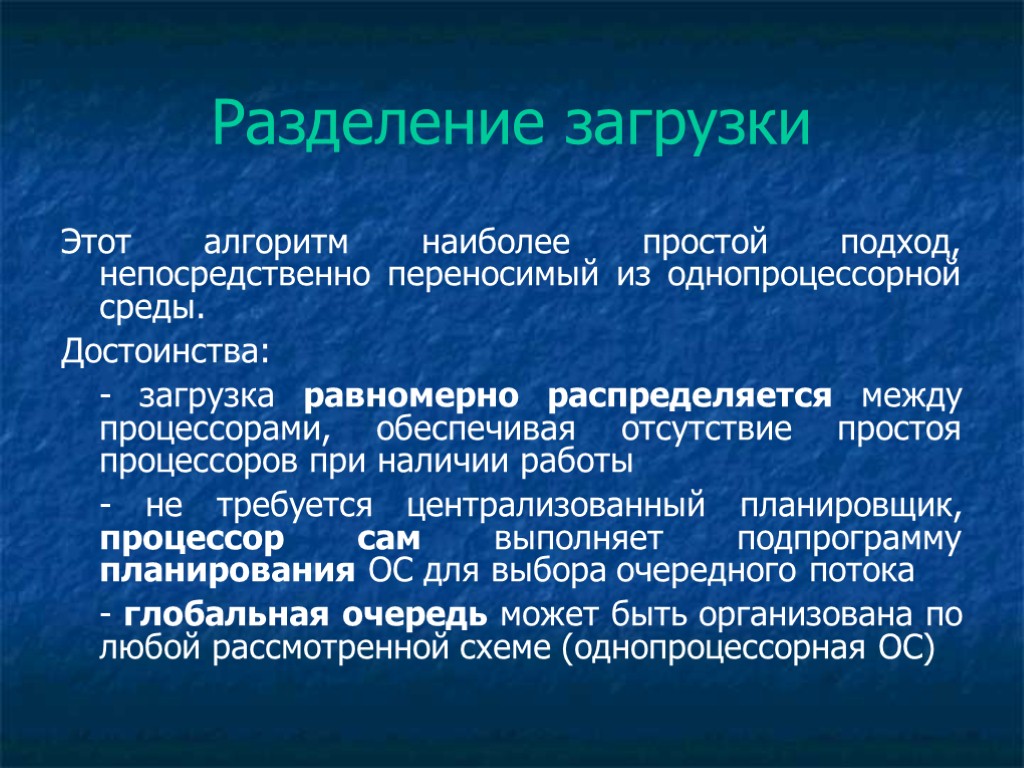 Разделение загрузки

Этот алгоритм наиболее простой подход, непосредственно переносимый из однопроцессорной среды.

Достоинства:

- загрузка равномерно распределяется между процессорами, обеспечивая отсутствие простоя процессоров при наличии работы

- не требуется централизованный планировщик, процессор сам выполняет подпрограмму планирования ОС для выбора очередного потока

- глобальная очередь может быть организована по любой рассмотренной схеме (однопроцессорная ОС)